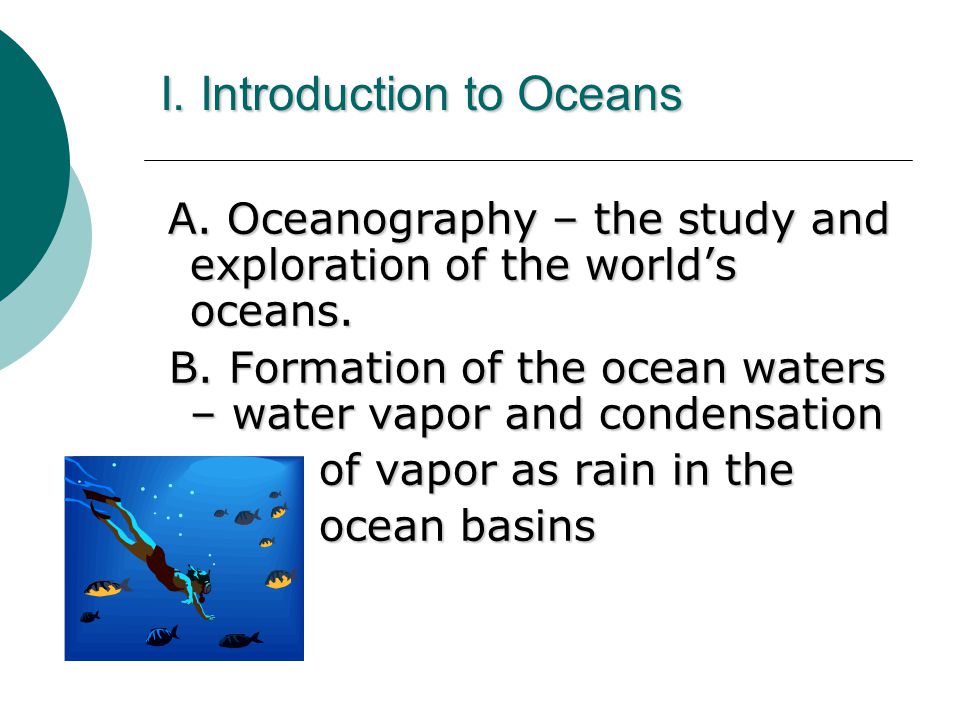 I. Introduction to Oceans

A. Oceanography – the study and exploration of the world's oceans.

B. Formation of the ocean waters – water vapor and condensation of vapor as rain in the ocean basins